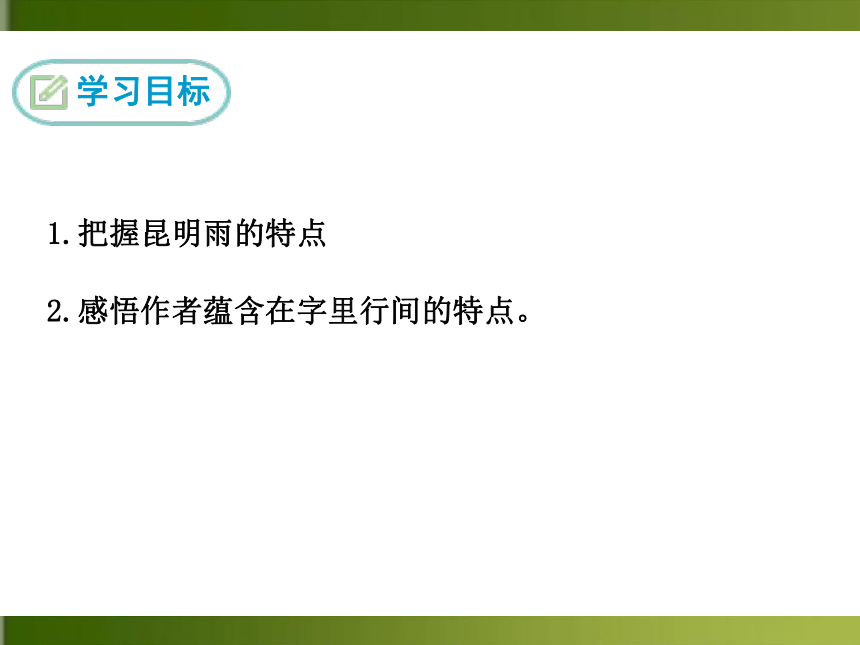 学习目标

1.把握昆明雨的特点

2.感悟作者蕴含在字里行间的特点。